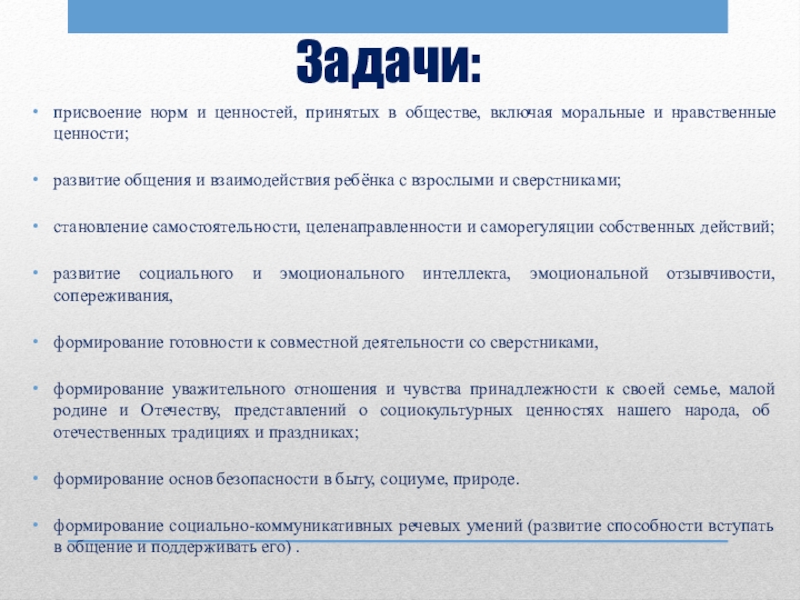 Задачи:

• присвоение норм и ценностей, принятых в обществе, включая моральные и нравственные ценности;

• развитие общения и взаимодействия ребёнка с взрослыми и сверстниками;

• становление самостоятельности, целенаправленности и саморегуляции собственных действий;

• развитие социального и эмоционального интеллекта, эмоциональной отзывчивости, сопереживания,

• формирование готовности к совместной деятельности со сверстниками,

• формирование уважительного отношения и чувства принадлежности к своей семье, малой родине и Отечеству, представлений о социокультурных ценностях нашего народа, об отечественных традициях и праздниках;

• формирование основ безопасности в быту, социуме, природе.

• формирование социально-коммуникативных речевых умений (развитие способности вступать в общение и поддерживать его) .